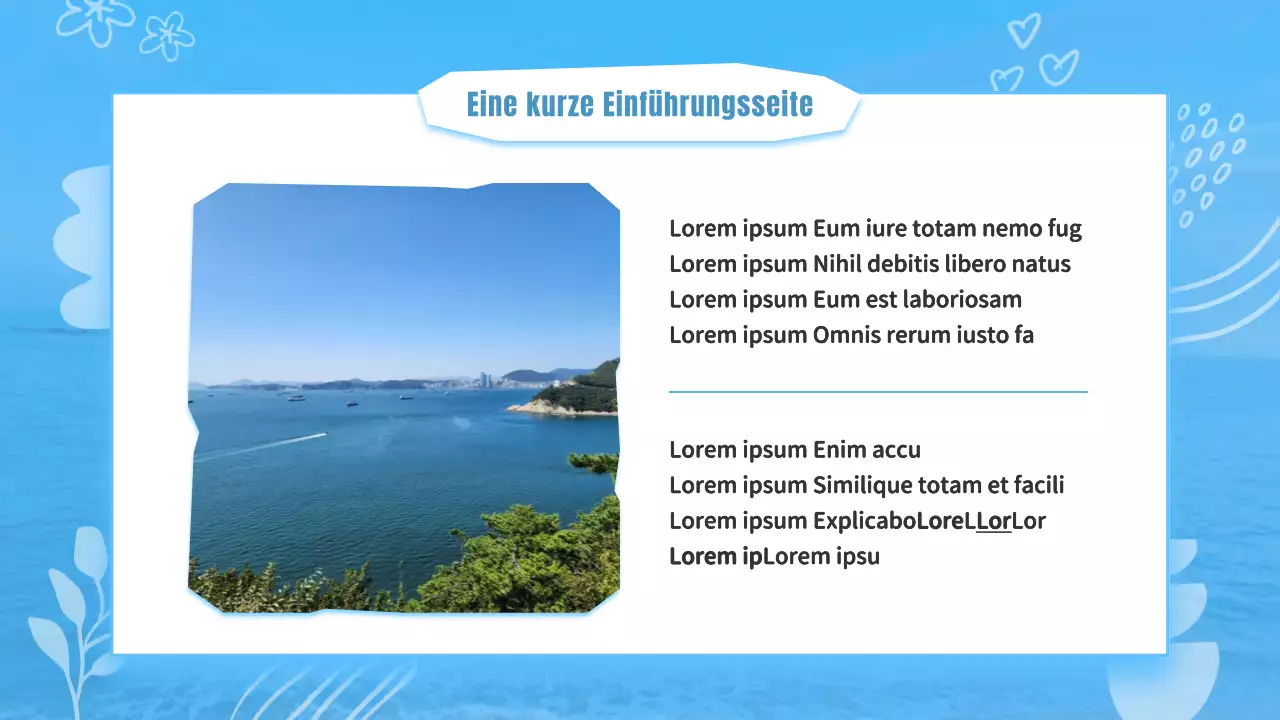 Eine kurze Einführungsseite

Lorem ipsum Eum iure totam nemo fug
Lorem ipsum Nihil debitis libero natus
Lorem ipsum Eum est laboriosam
Lorem ipsum Omnis rerum iusto fa

Lorem ipsum Enim accu
Lorem ipsum Similique totam et facili
Lorem ipsum ExplicaboLoreLLorLor
Lorem ipLorem ipsu